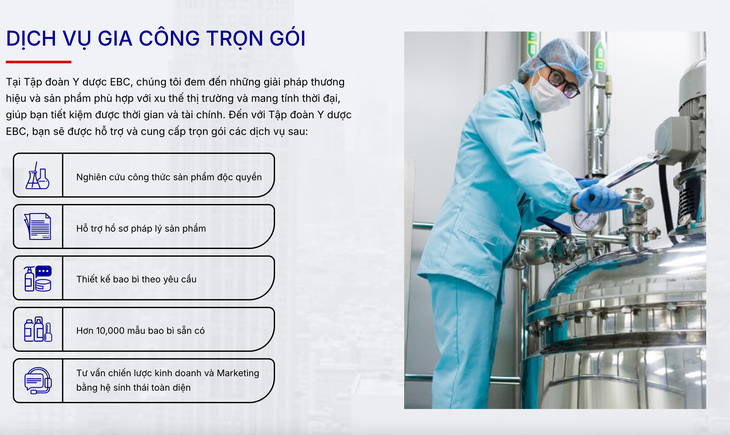 DỊCH VỤ GIA CÔNG TRỌN GÓI

Tại Tập đoàn Y dược EBC, chúng tôi đem đến những giải pháp thương hiệu và sản phẩm phù hợp với xu thế thị trường và mang tính thời đại, giúp bạn tiết kiệm được thời gian và tài chính. Đến với Tập đoàn Y dược EBC, bạn sẽ được hỗ trợ và cung cấp trọn gói các dịch vụ sau:

Nghiên cứu công thức sản phẩm độc quyền

Hỗ trợ hồ sơ pháp lý sản phẩm

Thiết kế bao bì theo yêu cầu

Hơn 10,000 mẫu bao bì sẵn có

Tư vấn chiến lược kinh doanh và Marketing bằng hệ sinh thái toàn diện